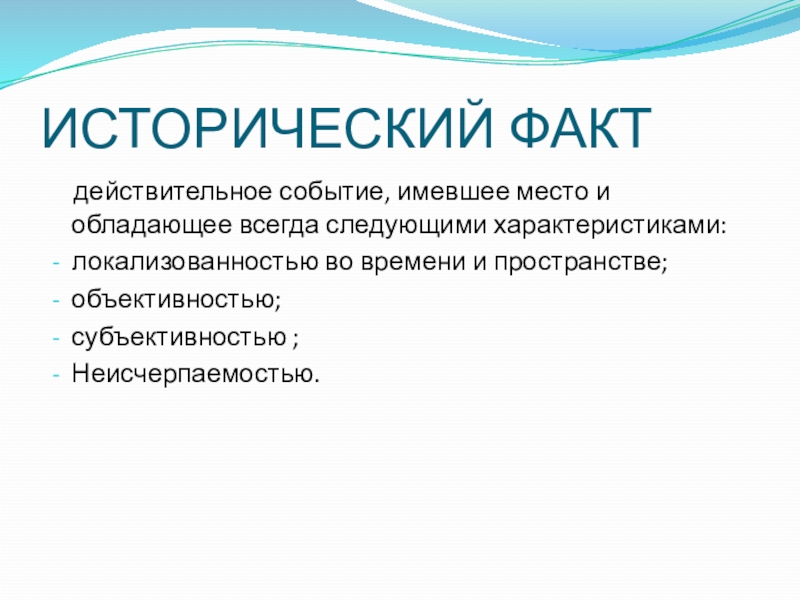 ИСТОРИЧЕСКИЙ ФАКТ

действительное событие, имевшее место и обладающее всегда следующими характеристиками:

- локализованностью во времени и пространстве;
- объективностью;
- субъективностью ;
- Неисчерпаемостью.